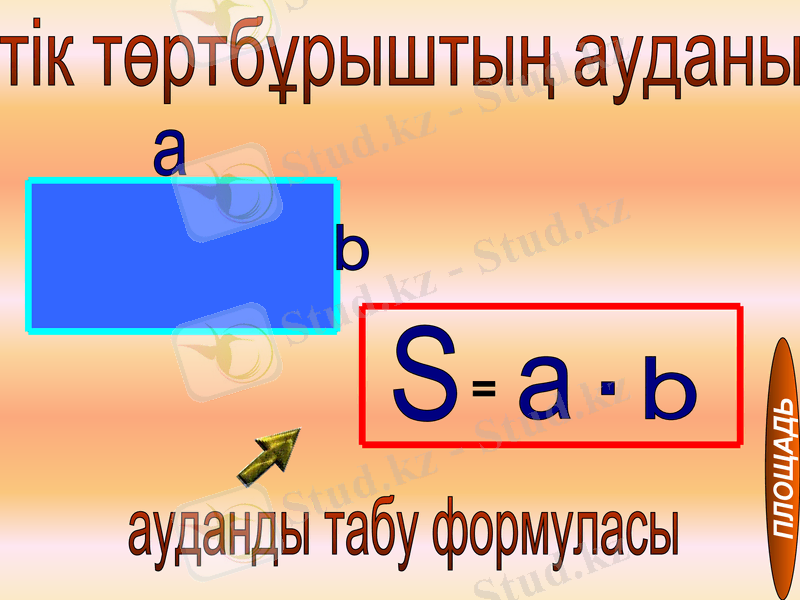 тік төртбұрыштың ауданы

a

b

$S = a \cdot b$

ауданды табу формуласы

ПЛОЩАДЬ

Stud.kz - Stud.kz